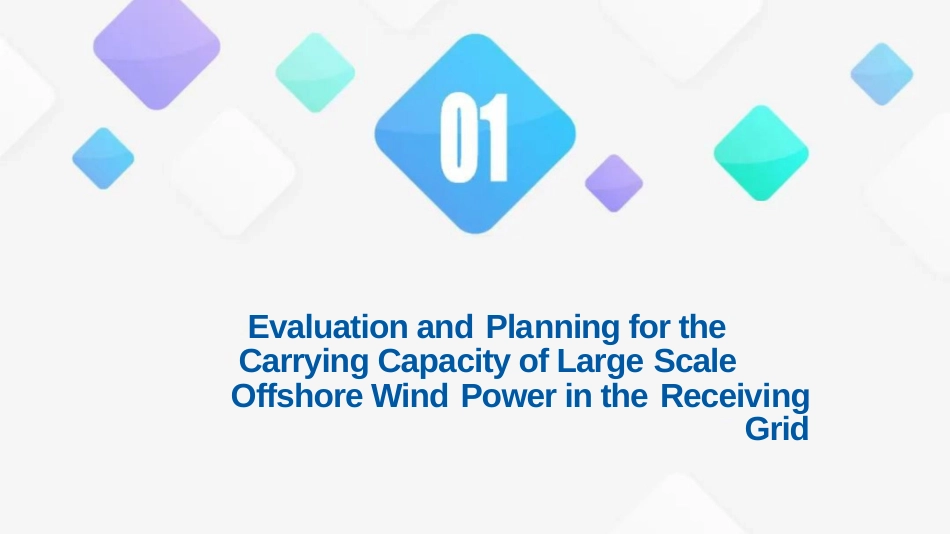 01

Evaluation and Planning for the Carrying Capacity of Large Scale Offshore Wind Power in the Receiving Grid